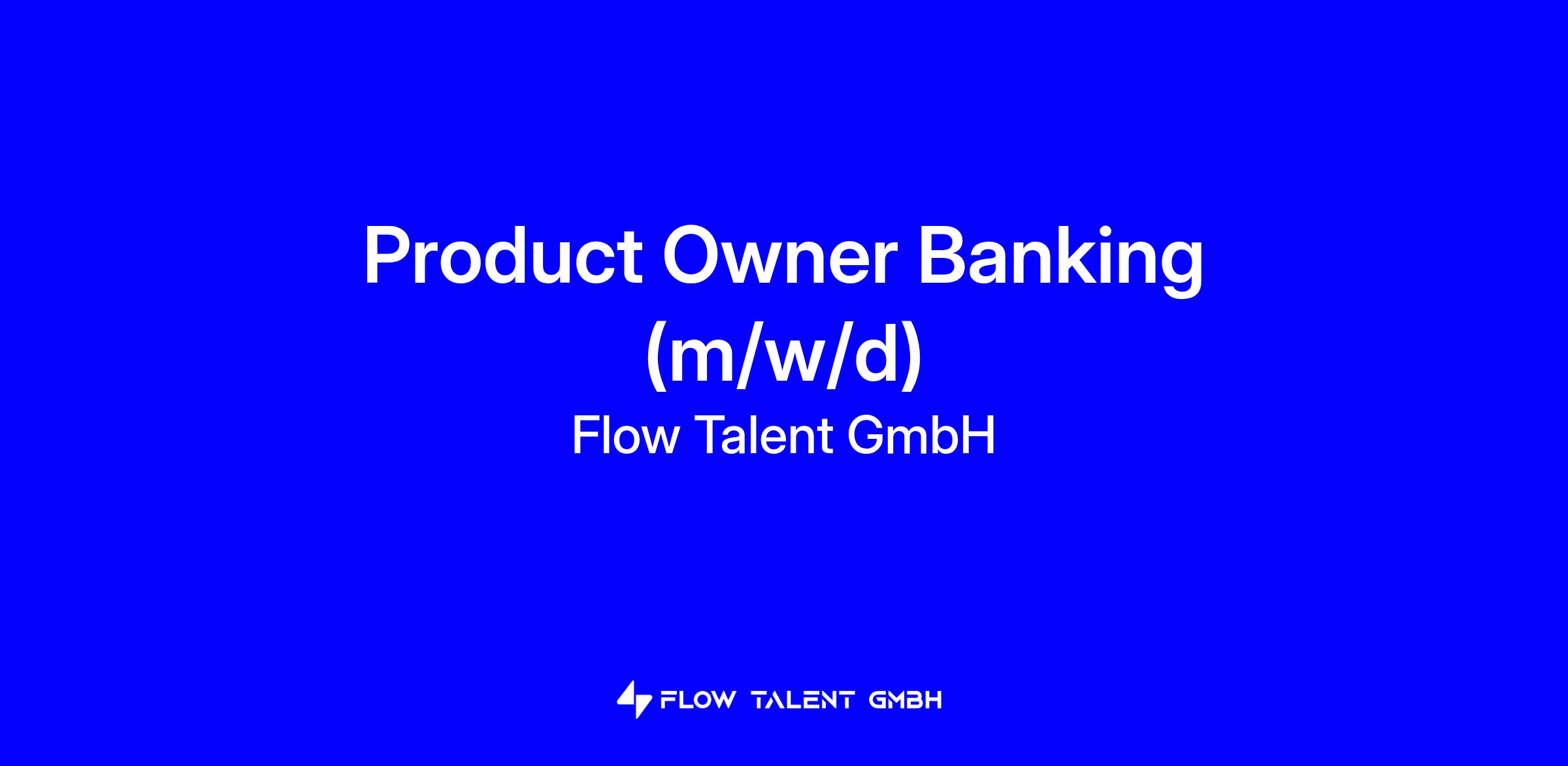 Product Owner Banking (m/w/d)

Flow Talent GmbH

FLOW TALENT GMBH